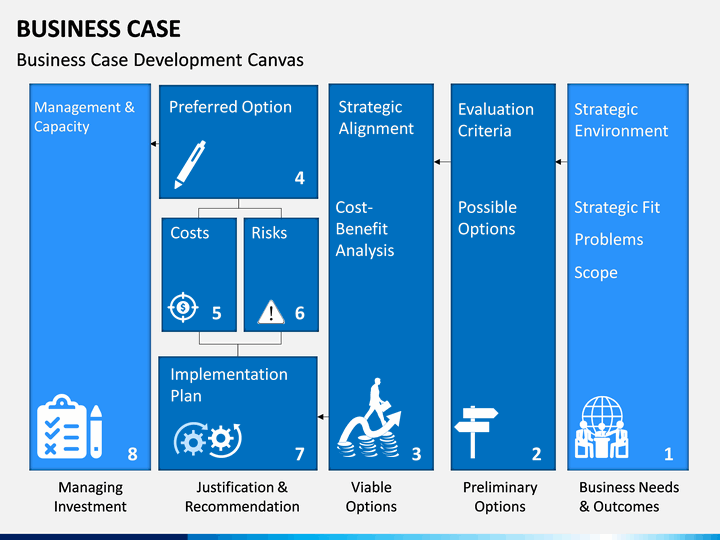 BUSINESS CASE

Business Case Development Canvas

Management & Capacity

8

Preferred Option

4

Costs

5

Risks

6

Implementation Plan

7

Strategic Alignment

Cost-Benefit Analysis

3

Evaluation Criteria

Possible Options

2

Strategic Environment

Strategic Fit

Problems

Scope

1

Managing Investment

Justification & Recommendation

Viable Options

Preliminary Options

Business Needs & Outcomes